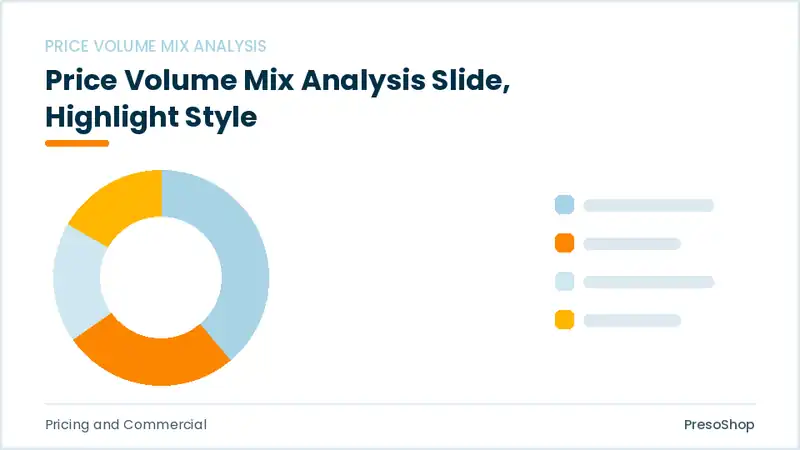 PRICE VOLUME MIX ANALYSIS

Price Volume Mix Analysis Slide, Highlight Style

Pricing and Commercial

PresoShop